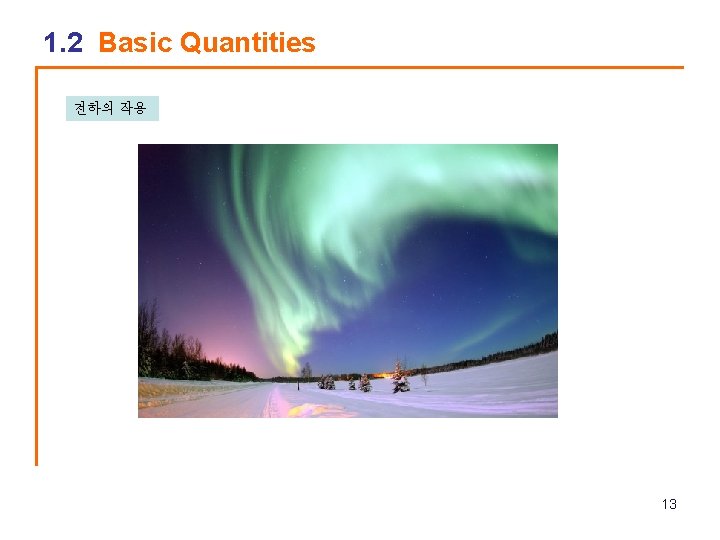 1.2 Basic Quantities

전하의 작용

13